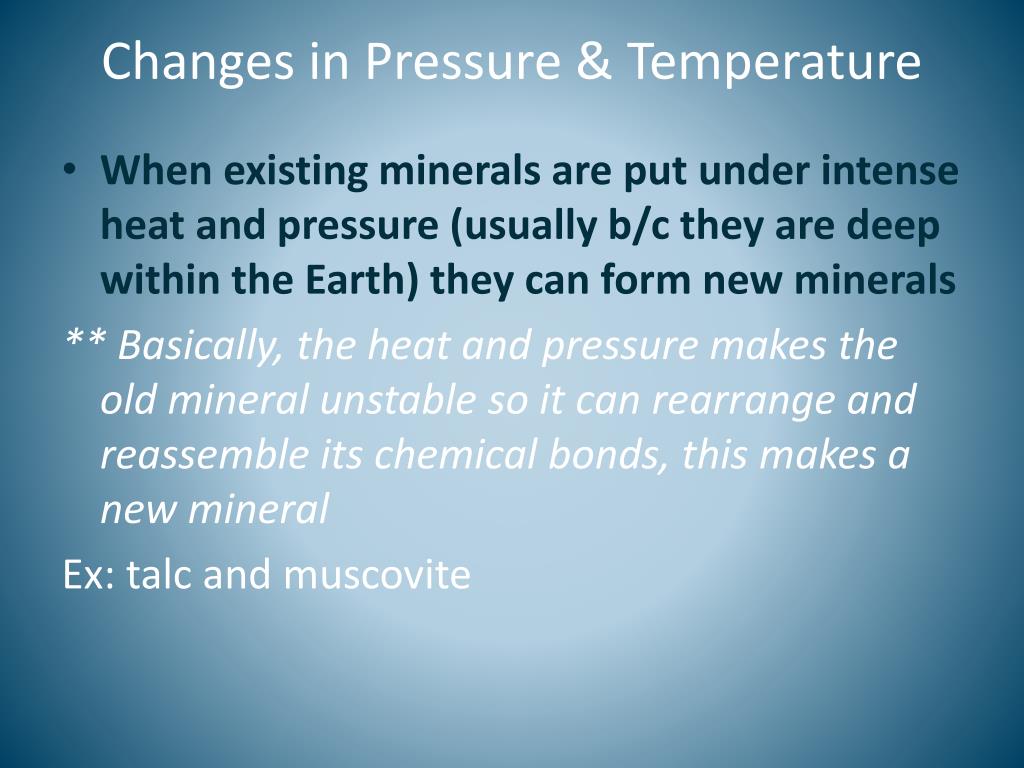 Changes in Pressure & Temperature

• When existing minerals are put under intense heat and pressure (usually b/c they are deep within the Earth) they can form new minerals

** Basically, the heat and pressure makes the old mineral unstable so it can rearrange and reassemble its chemical bonds, this makes a new mineral

Ex: talc and muscovite